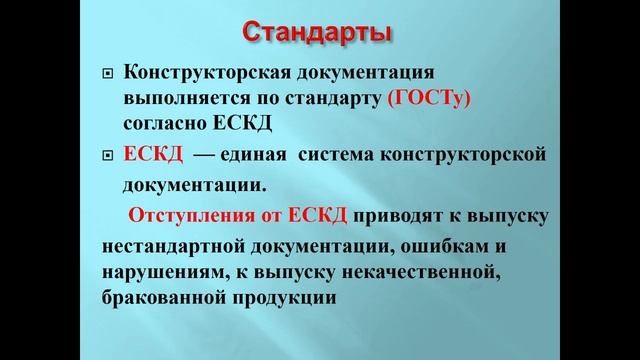 Стандарты

Конструкторская документация выполняется по стандарту (ГОСТу) согласно ЕСКД

ЕСКД — единая система конструкторской документации.

Отступления от ЕСКД приводят к выпуску нестандартной документации, ошибкам и нарушениям, к выпуску некачественной, бракованной продукции